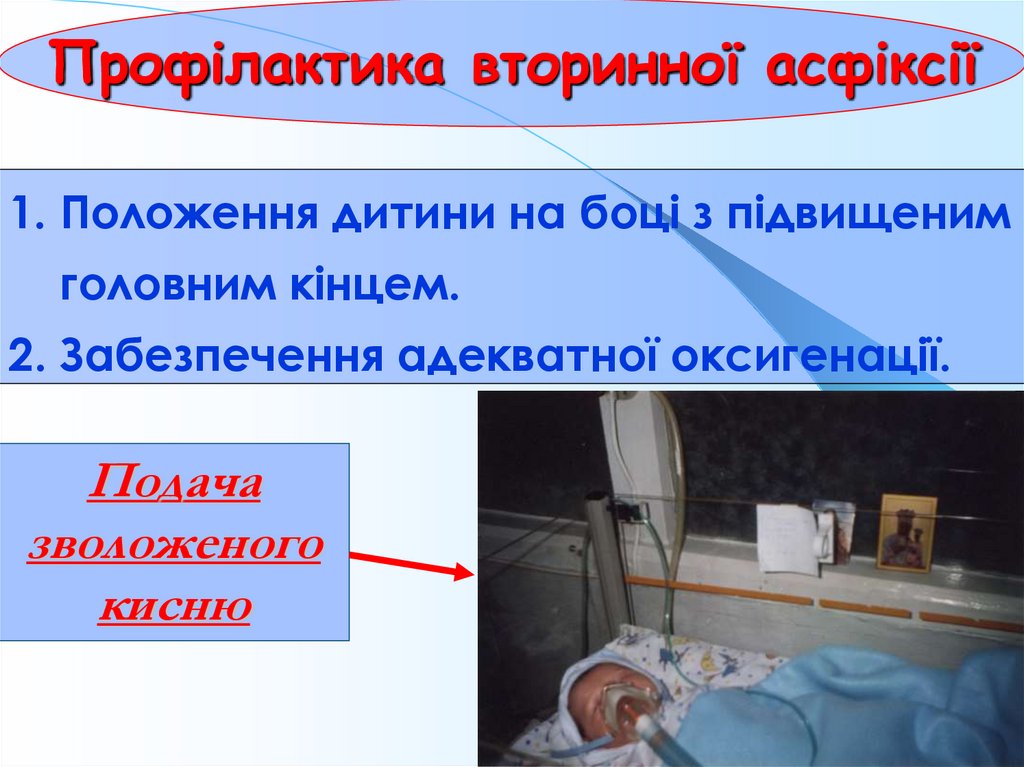 Профілактика вторинної асфіксії

1. Положення дитини на боці з підвищеним головним кінцем.
2. Забезпечення адекватної оксигенації.

Подача зволоженого кисню